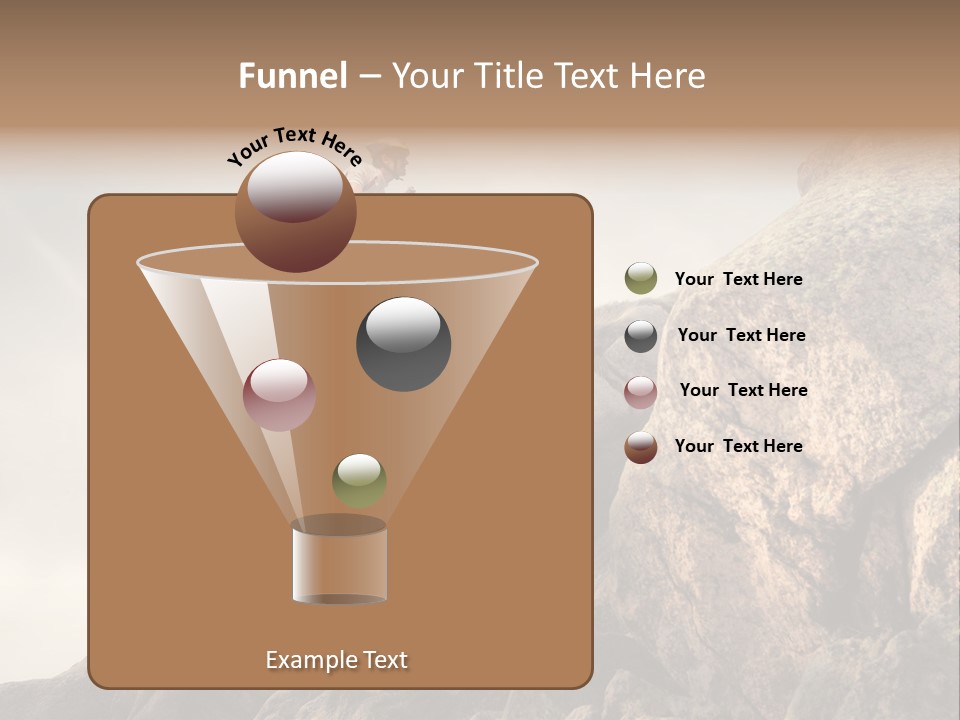 Funnel – Your Title Text Here

Your Text Here

Your Text Here

Your Text Here

Your Text Here

Your Text Here

Example Text